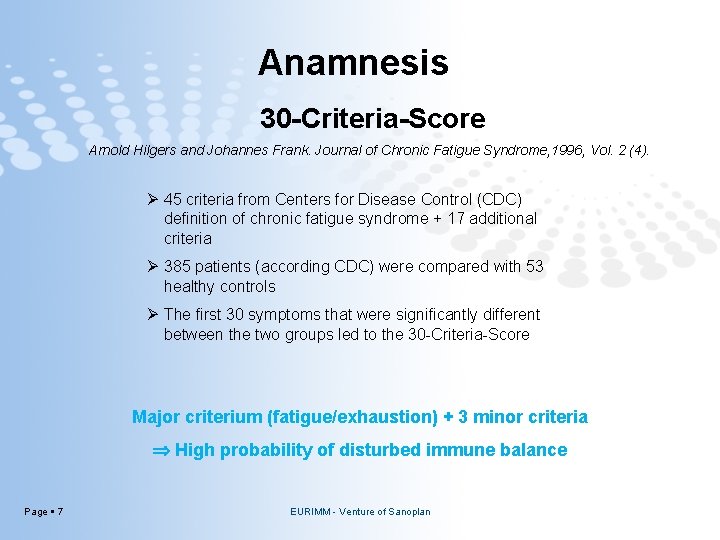 Anamnesis

30-Criteria-Score

Arnold Hilgers and Johannes Frank. Journal of Chronic Fatigue Syndrome,1996, Vol. 2 (4).

➢ 45 criteria from Centers for Disease Control (CDC) definition of chronic fatigue syndrome + 17 additional criteria

➢ 385 patients (according CDC) were compared with 53 healthy controls

➢ The first 30 symptoms that were significantly different between the two groups led to the 30-Criteria-Score

Major criterium (fatigue/exhaustion) + 3 minor criteria

⇒ High probability of disturbed immune balance

Page ▪ 7

EURIMM - Venture of Sanoplan